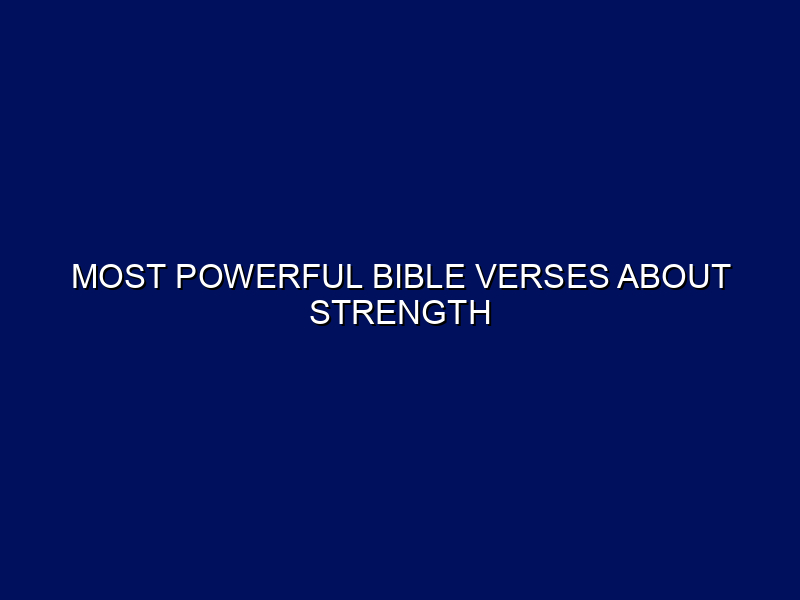 MOST POWERFUL BIBLE VERSES ABOUT STRENGTH